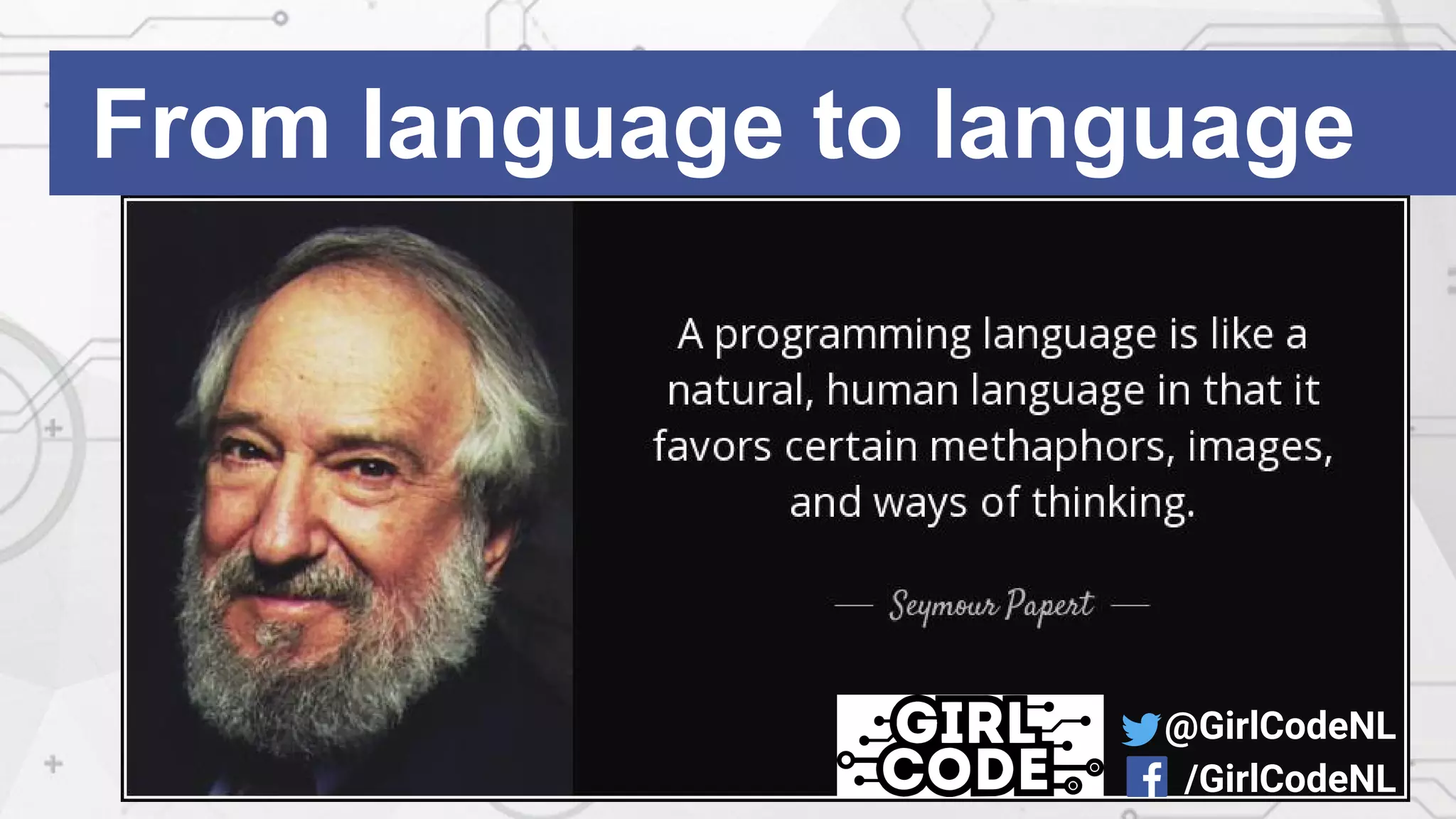 From language to language

A programming language is like a natural, human language in that it favors certain methaphors, images, and ways of thinking.

— Seymour Papert —

GIRL CODE

@GirlCodeNL

/GirlCodeNL